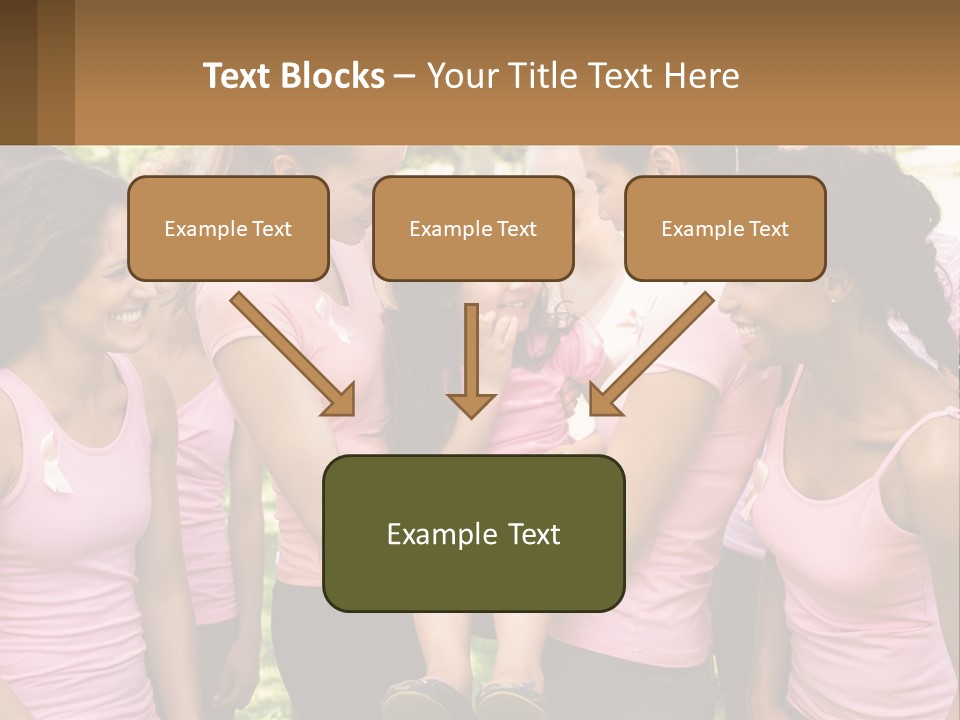 Text Blocks – Your Title Text Here

Example Text

Example Text

Example Text

Example Text